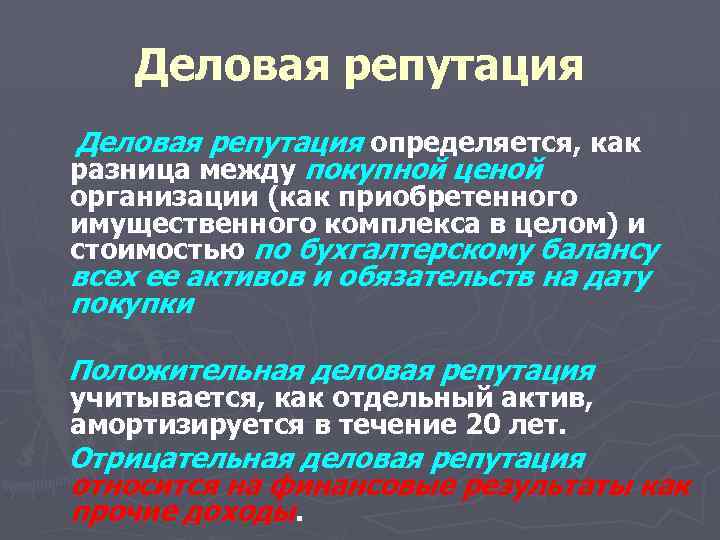 Деловая репутация

Деловая репутация определяется, как разница между покупной ценой организации (как приобретенного имущественного комплекса в целом) и стоимостью по бухгалтерскому балансу всех ее активов и обязательств на дату покупки

Положительная деловая репутация учитывается, как отдельный актив, амортизируется в течение 20 лет.

Отрицательная деловая репутация относится на финансовые результаты как прочие доходы.